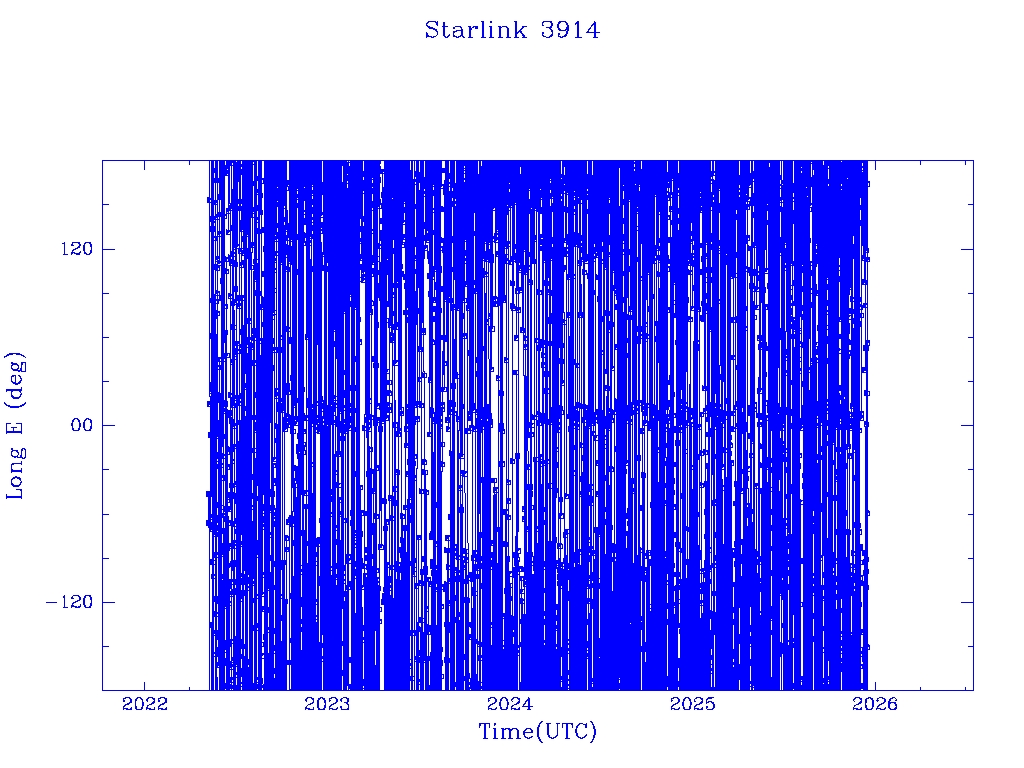 Starlink 3914

Long E (deg)

120
00
−120

2022 2023 2024 2025 2026

Time(UTC)